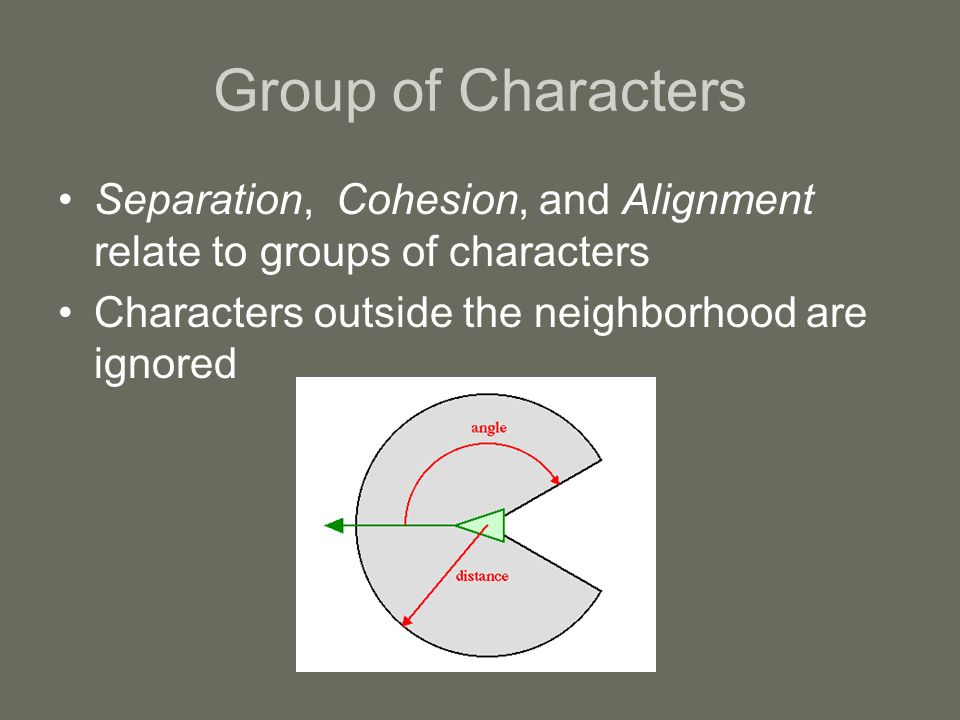 Group of Characters

• Separation, Cohesion, and Alignment relate to groups of characters
• Characters outside the neighborhood are ignored

angle
distance